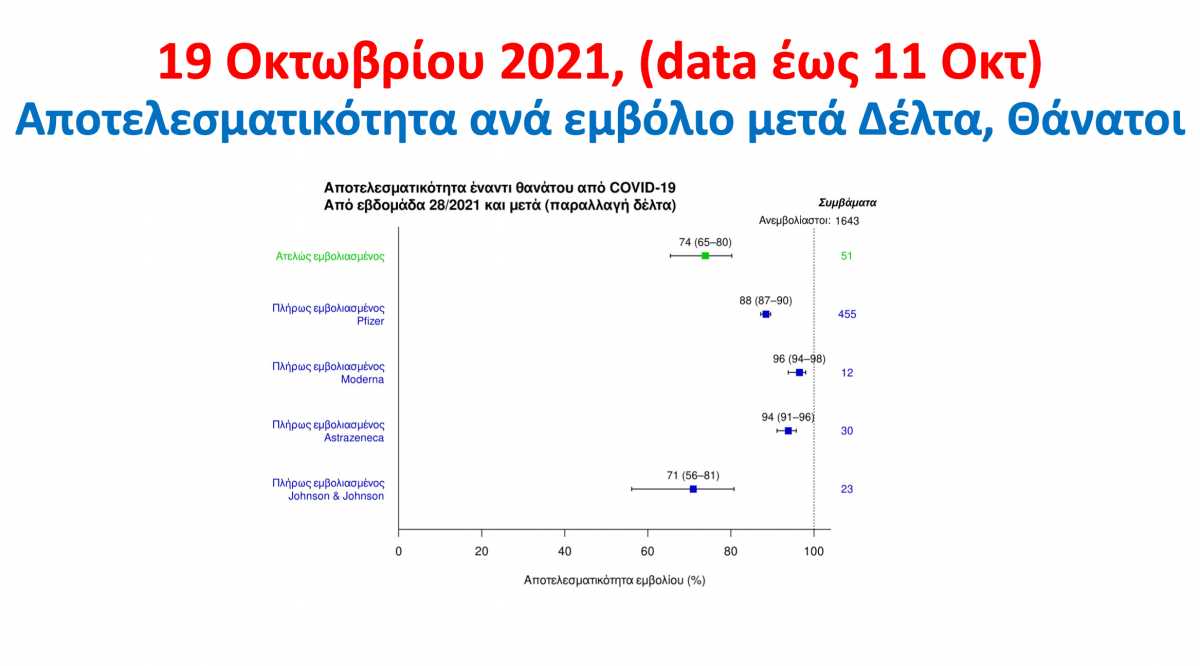 19 Οκτωβρίου 2021, (data έως 11 Οκτ)
Αποτελεσματικότητα ανά εμβόλιο μετά Δέλτα, Θάνατοι

Αποτελεσματικότητα έναντι θανάτου από COVID-19
Από εβδομάδα 28/2021 και μετά (παραλλαγή δέλτα)

Συμβάματα
Ανεμβολίαστοι: 1643

Ατελώς εμβολιασμένος 74 (65–80) 51

Πλήρως εμβολιασμένος Pfizer 88 (87–90) 455

Πλήρως εμβολιασμένος Moderna 96 (94–98) 12

Πλήρως εμβολιασμένος Astrazeneca 94 (91–96) 30

Πλήρως εμβολιασμένος Johnson & Johnson 71 (56–81) 23

0 20 40 60 80 100

Αποτελεσματικότητα εμβολίου (%)